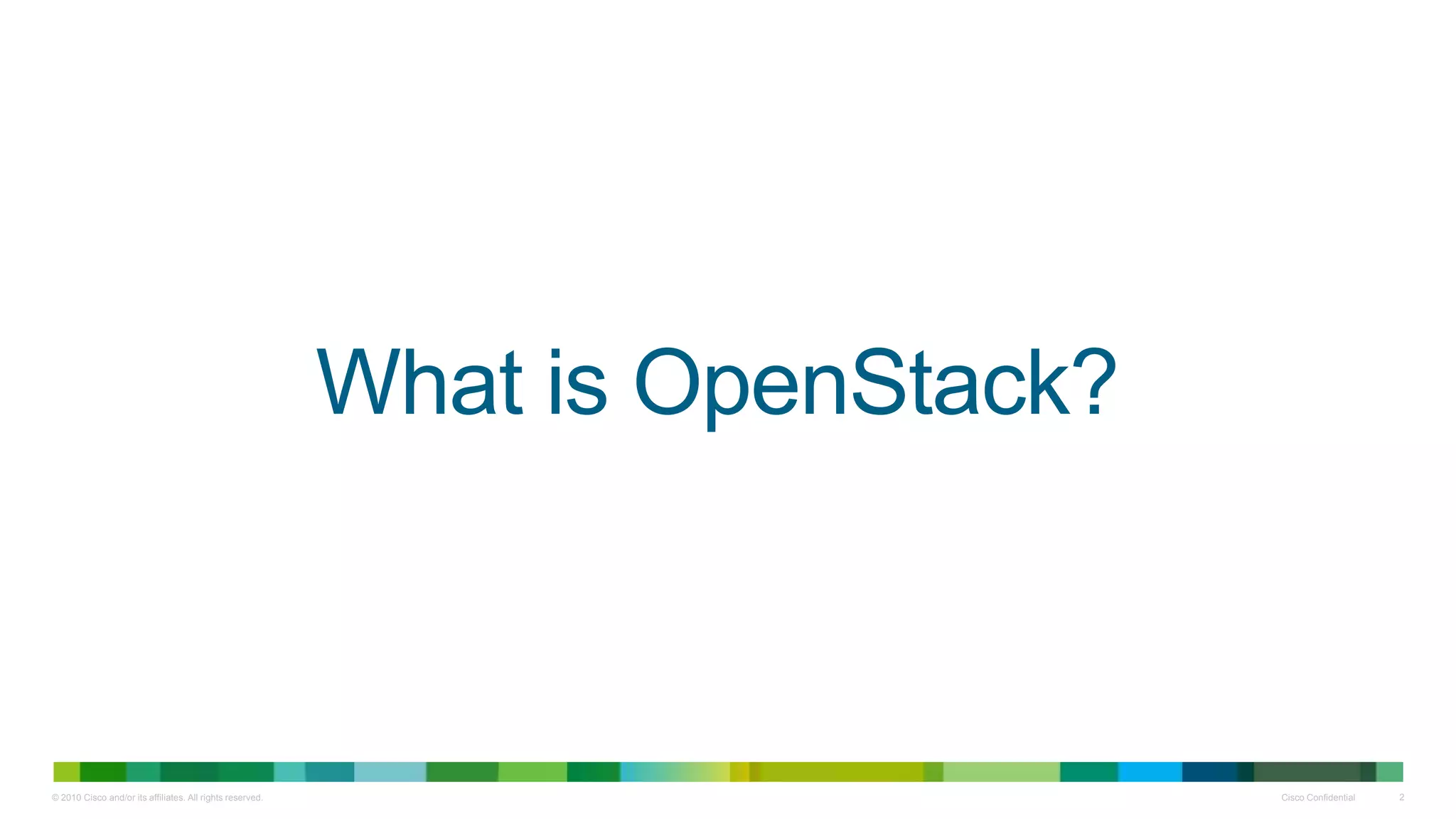 What is OpenStack?

© 2010 Cisco and/or its affiliates. All rights reserved.

Cisco Confidential 2